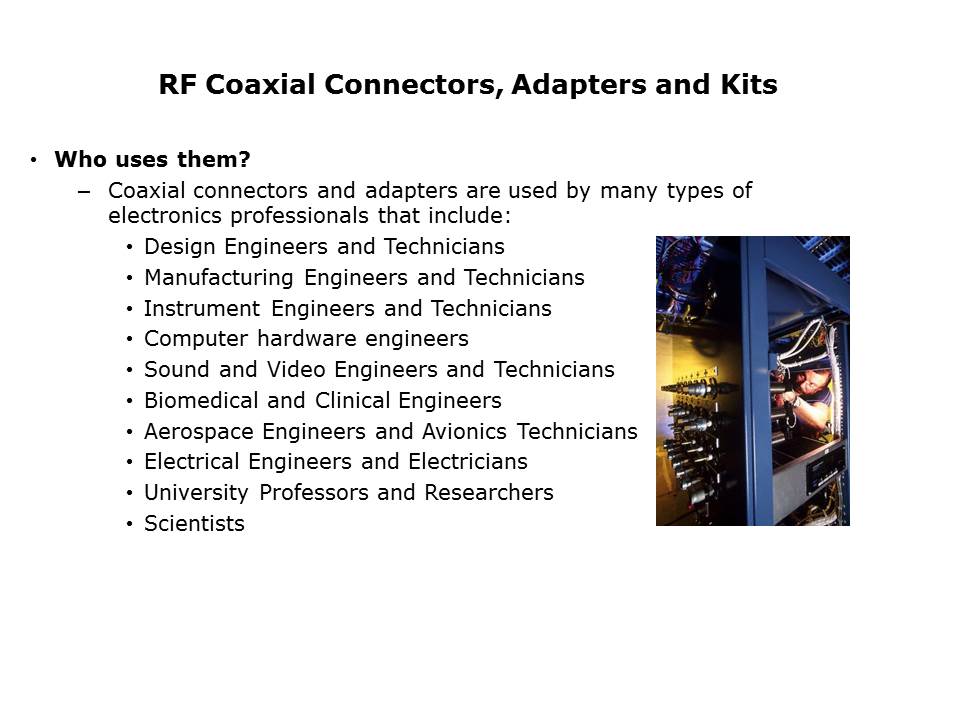 RF Coaxial Connectors, Adapters and Kits

• Who uses them?
– Coaxial connectors and adapters are used by many types of electronics professionals that include:
• Design Engineers and Technicians
• Manufacturing Engineers and Technicians
• Instrument Engineers and Technicians
• Computer hardware engineers
• Sound and Video Engineers and Technicians
• Biomedical and Clinical Engineers
• Aerospace Engineers and Avionics Technicians
• Electrical Engineers and Electricians
• University Professors and Researchers
• Scientists